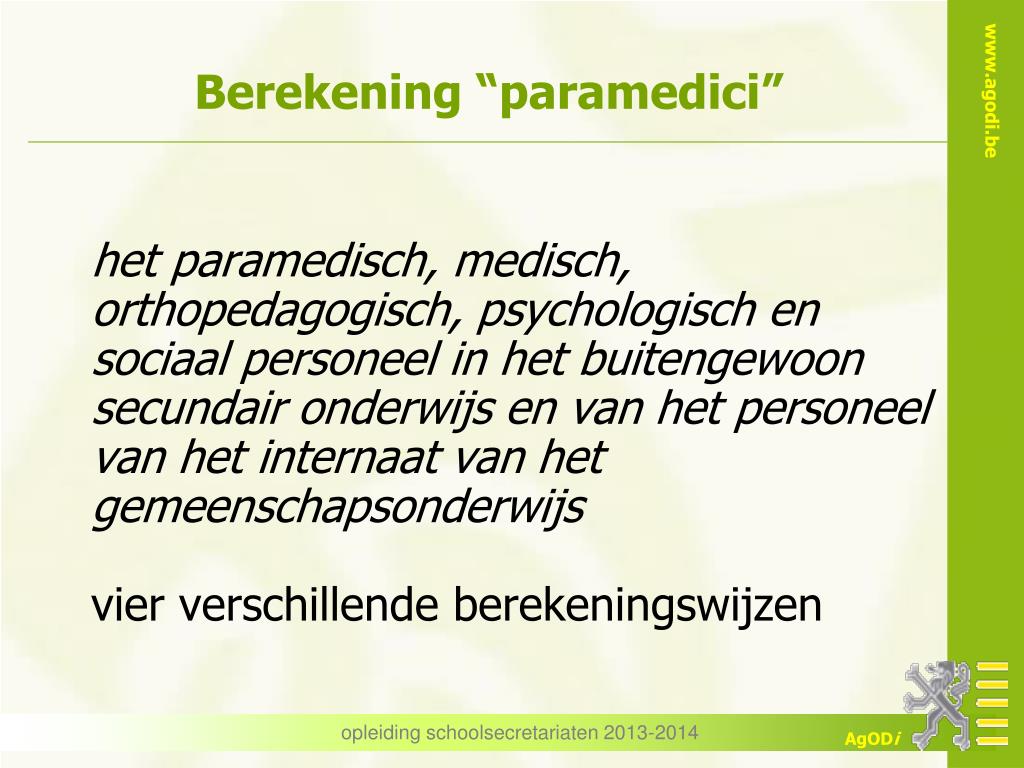 Berekening “paramedici”

www.agodi.be

het paramedisch, medisch, orthopedagogisch, psychologisch en sociaal personeel in het buitengewoon secundair onderwijs en van het personeel van het internaat van het gemeenschapsonderwijs

vier verschillende berekeningswijzen

opleiding schoolsecretariaten 2013-2014

AgODi